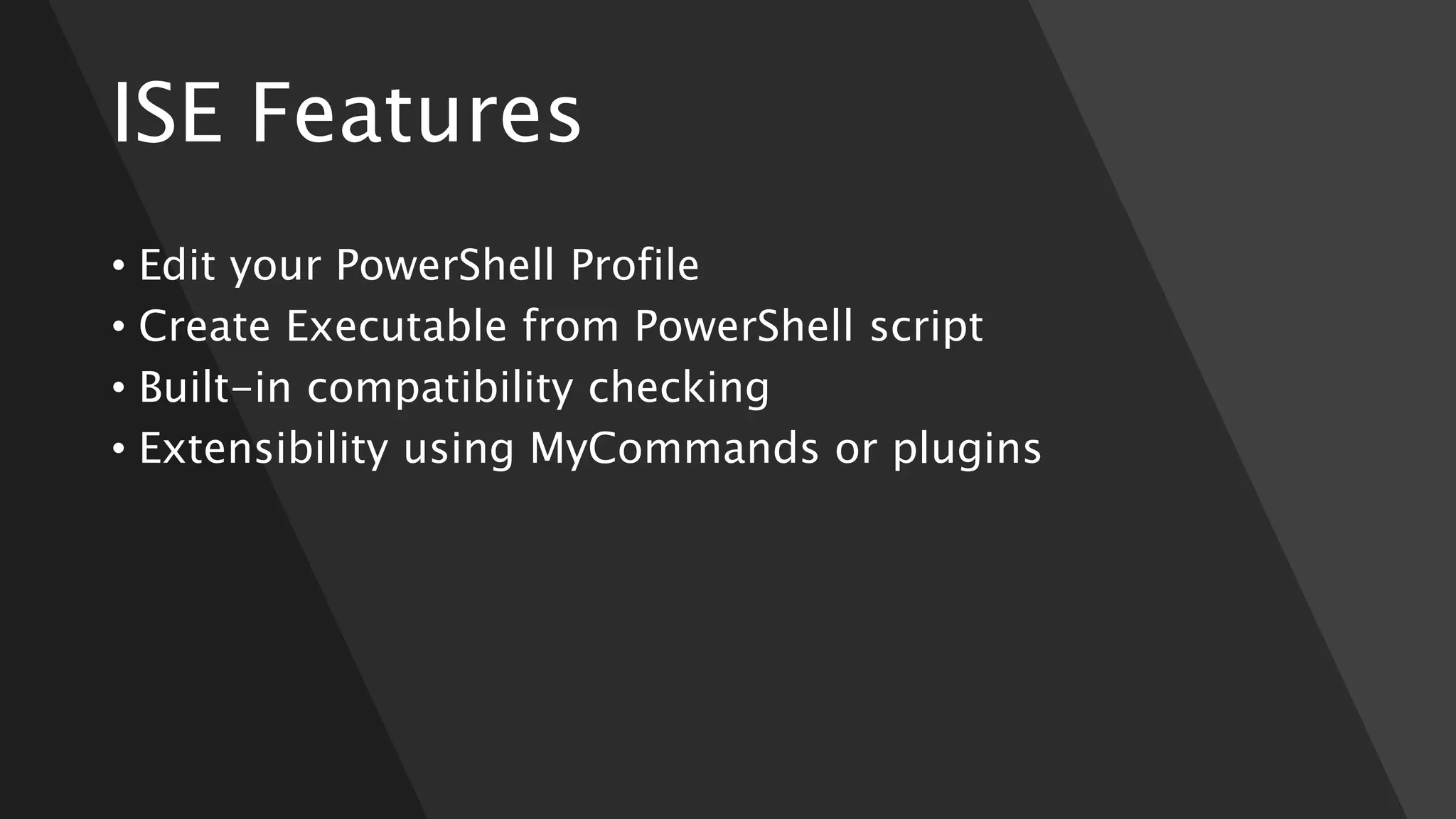 ISE Features

• Edit your PowerShell Profile
• Create Executable from PowerShell script
• Built-in compatibility checking
• Extensibility using MyCommands or plugins